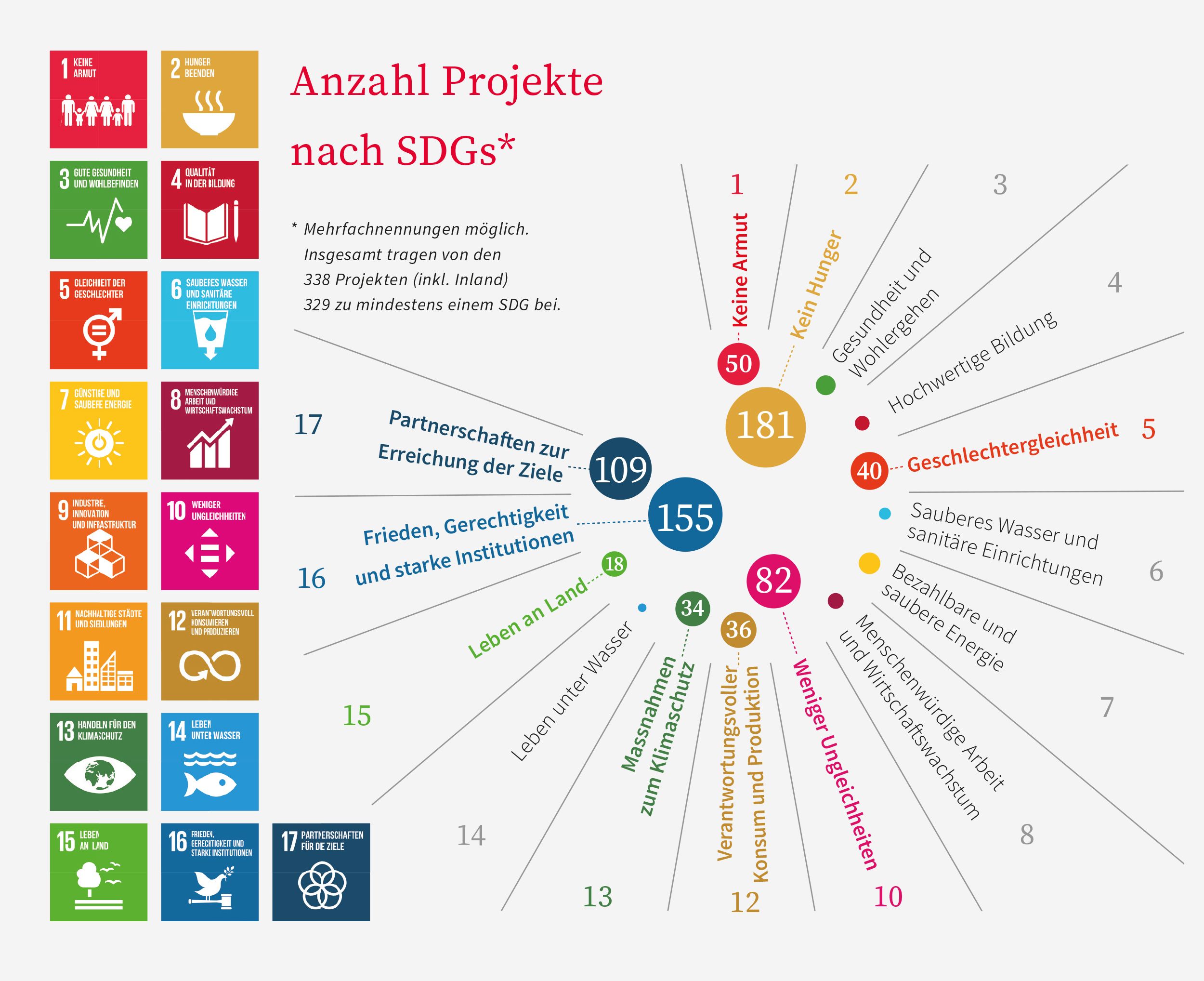 1 KEINE ARMUT

2 HUNGER BEENDEN

3 GUTE GESUNDHEIT UND WOHLBEFINDEN

4 QUALITÄT IN DER BILDUNG

5 GLEICHHEIT DER GESCHLECHTER

6 SAUBERES WASSER UND SANITÄRE EINRICHTUNGEN

7 GÜNSTIGE UND SAUBERE ENERGIE

8 MENSCHENWÜRDIGE ARBEIT UND WIRTSCHAFTSWACHSTUM

9 INDUSTRIE, INNOVATION UND INFRASTRUKTUR

10 WENIGER UNGLEICHHEITEN

11 NACHHALTIGE STÄDTE UND SIEDLUNGEN

12 VERANTWORTUNGSVOLL KONSUMIEREN UND PRODUZIEREN

13 HANDELN FÜR DEN KLIMASCHUTZ

14 LEBEN UNTER WASSER

15 LEBEN AN LAND

16 FRIEDEN, GERECHTIGKEIT UND STARKE INSTITUTIONEN

17 PARTNERSCHAFTEN FÜR DIE ZIELE

Anzahl Projekte nach SDGs*

* Mehrfachnennungen möglich. Insgesamt tragen von den 338 Projekten (inkl. Inland) 329 zu mindestens einem SDG bei.

1 Keine Armut 50

2 Kein Hunger 181

3 Gesundheit und Wohlergehen

4 Hochwertige Bildung

5 Geschlechtergleichheit 40

6 Sauberes Wasser und sanitäre Einrichtungen

7 Bezahlbare und saubere Energie

8 Menschenwürdige Arbeit und Wirtschaftswachstum

10 Weniger Ungleichheiten 82

12 Verantwortungsvoller Konsum und Produktion 36

13 Massnahmen zum Klimaschutz 34

14 Leben unter Wasser

15 Leben an Land 18

16 Frieden, Gerechtigkeit und starke Institutionen 155

17 Partnerschaften zur Erreichung der Ziele 109